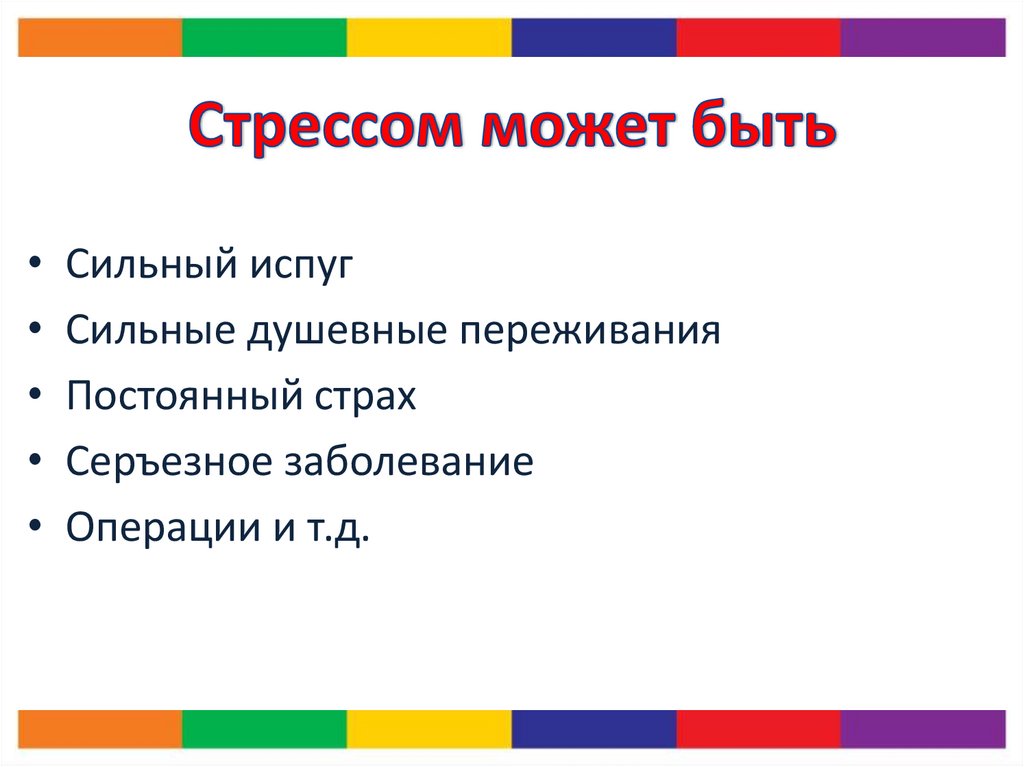 Стрессом может быть

• Сильный испуг
• Сильные душевные переживания
• Постоянный страх
• Серъезное заболевание
• Операции и т.д.